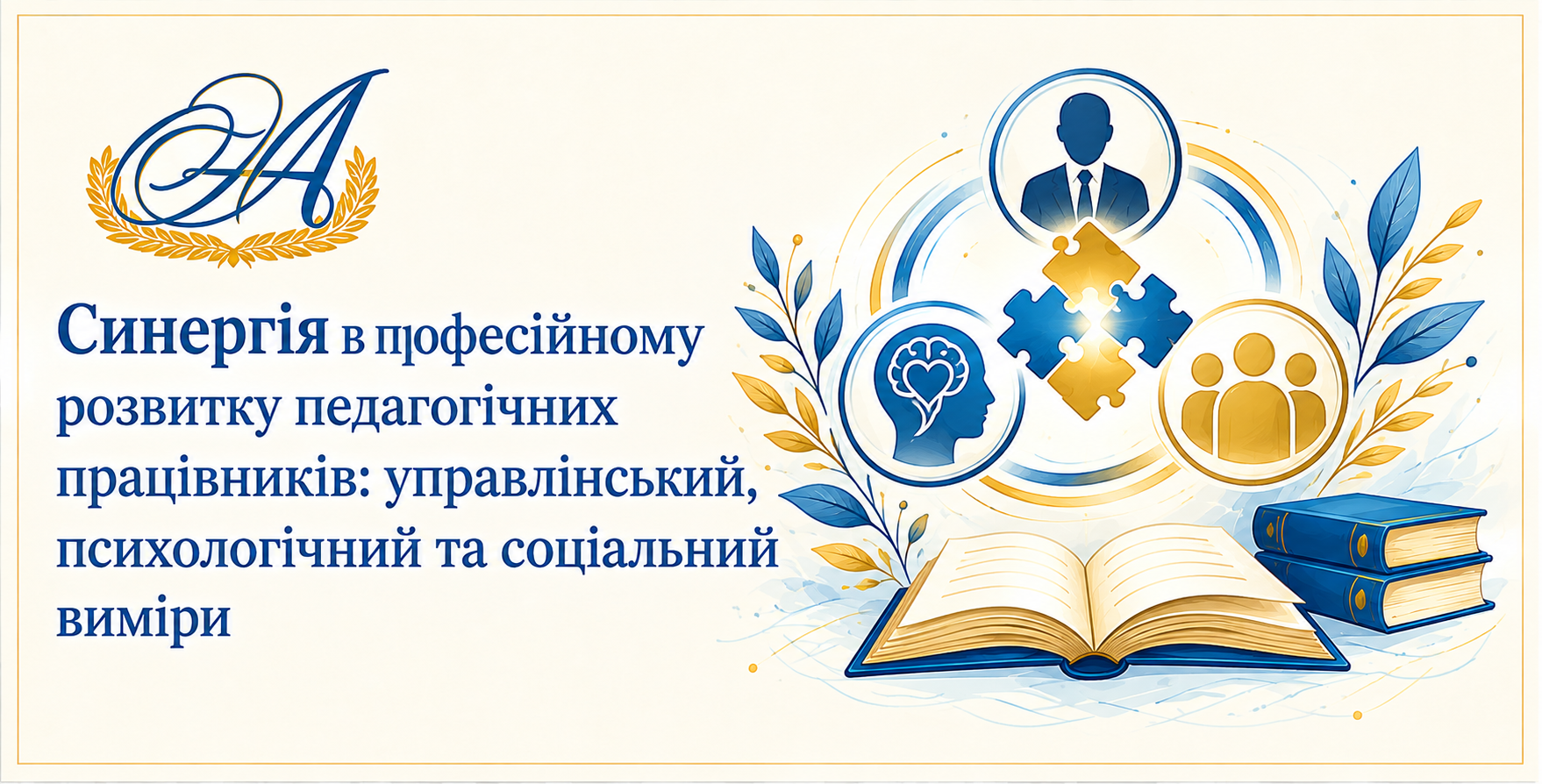 НА

Синергія в професійному розвитку педагогічних працівників: управлінський, психологічний та соціальний виміри